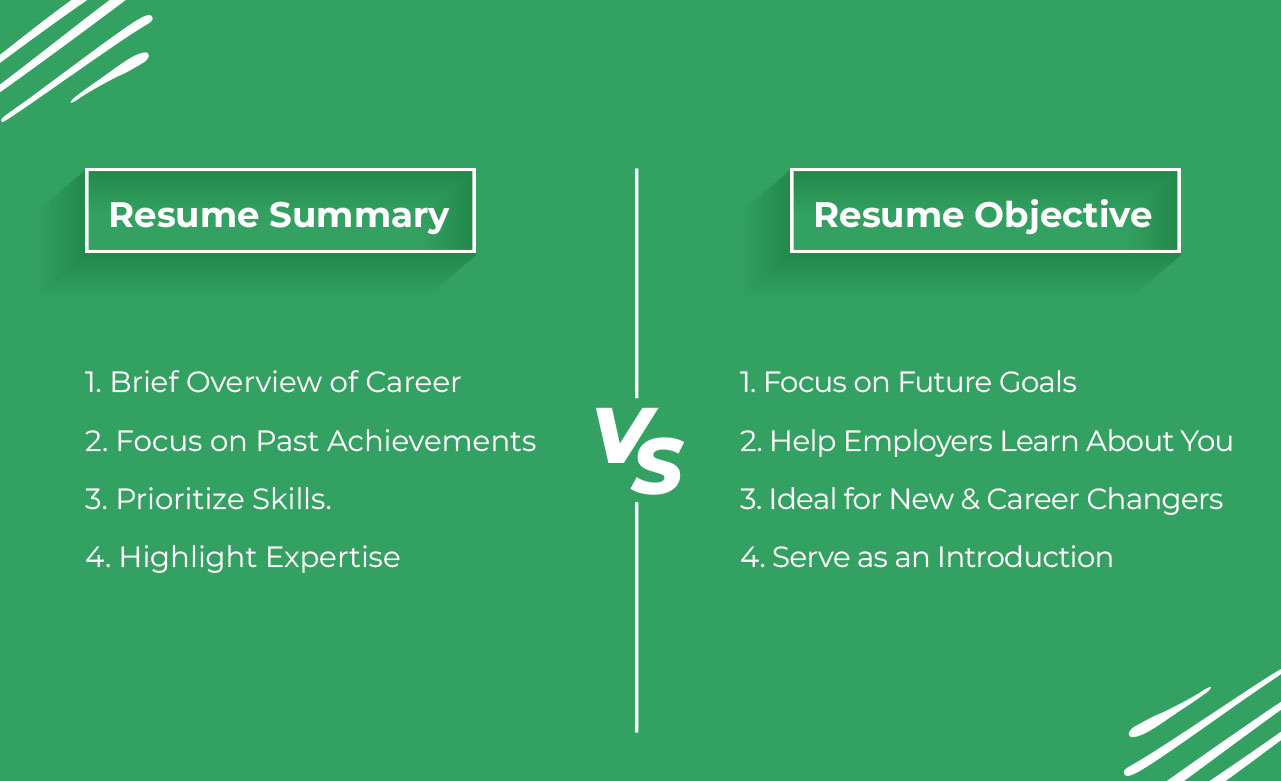 Resume Summary

1. Brief Overview of Career
2. Focus on Past Achievements
3. Prioritize Skills.
4. Highlight Expertise

VS

Resume Objective

1. Focus on Future Goals
2. Help Employers Learn About You
3. Ideal for New & Career Changers
4. Serve as an Introduction